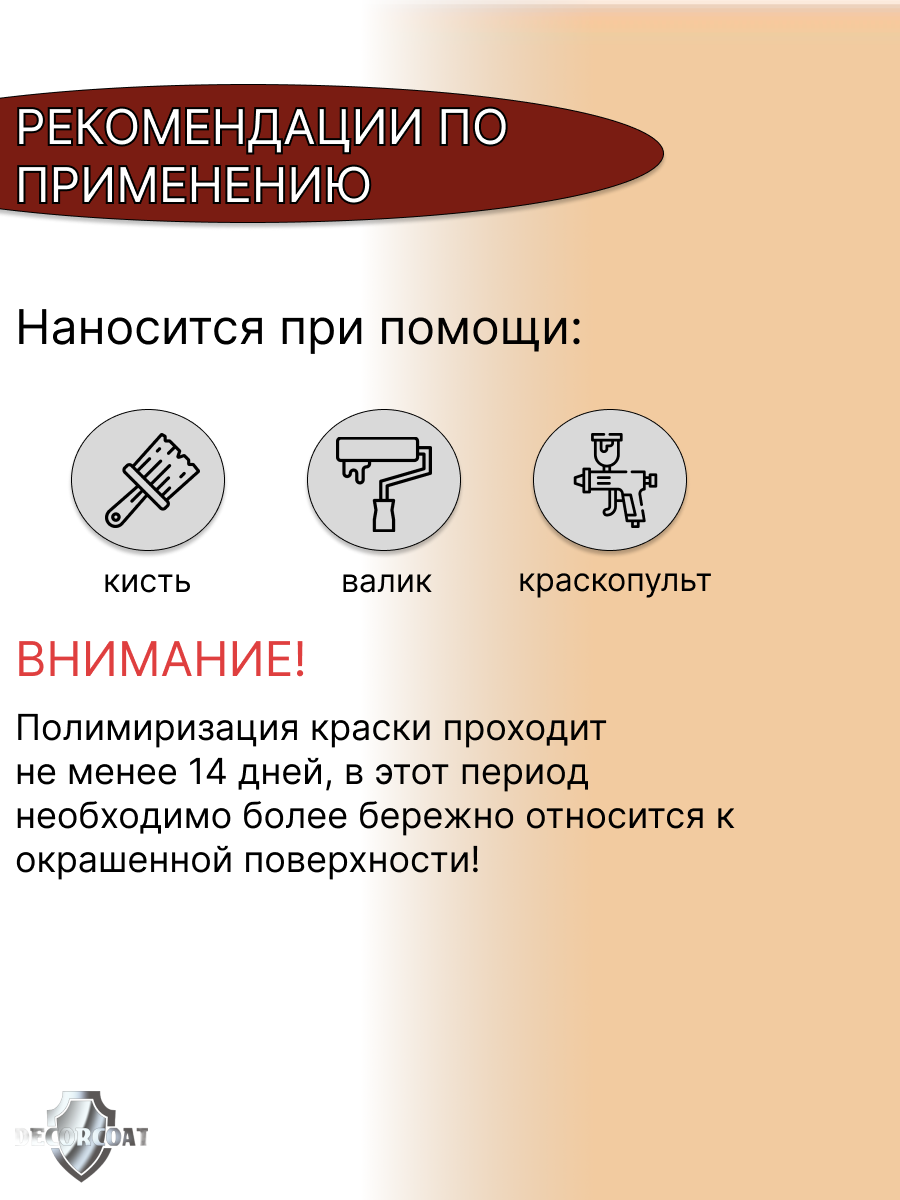 РЕКОМЕНДАЦИИ ПО ПРИМЕНЕНИЮ

Наносится при помощи:

кисть

валик

краскопульт

ВНИМАНИЕ!

Полимиризация краски проходит не менее 14 дней, в этот период необходимо более бережно относится к окрашенной поверхности!

DECORCOAT